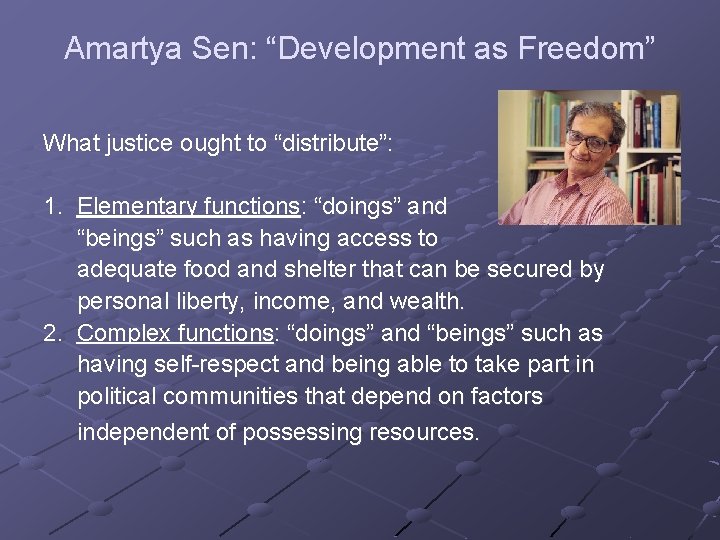 Amartya Sen: “Development as Freedom”

What justice ought to “distribute”:

1. Elementary functions: “doings” and “beings” such as having access to adequate food and shelter that can be secured by personal liberty, income, and wealth.
2. Complex functions: “doings” and “beings” such as having self-respect and being able to take part in political communities that depend on factors independent of possessing resources.